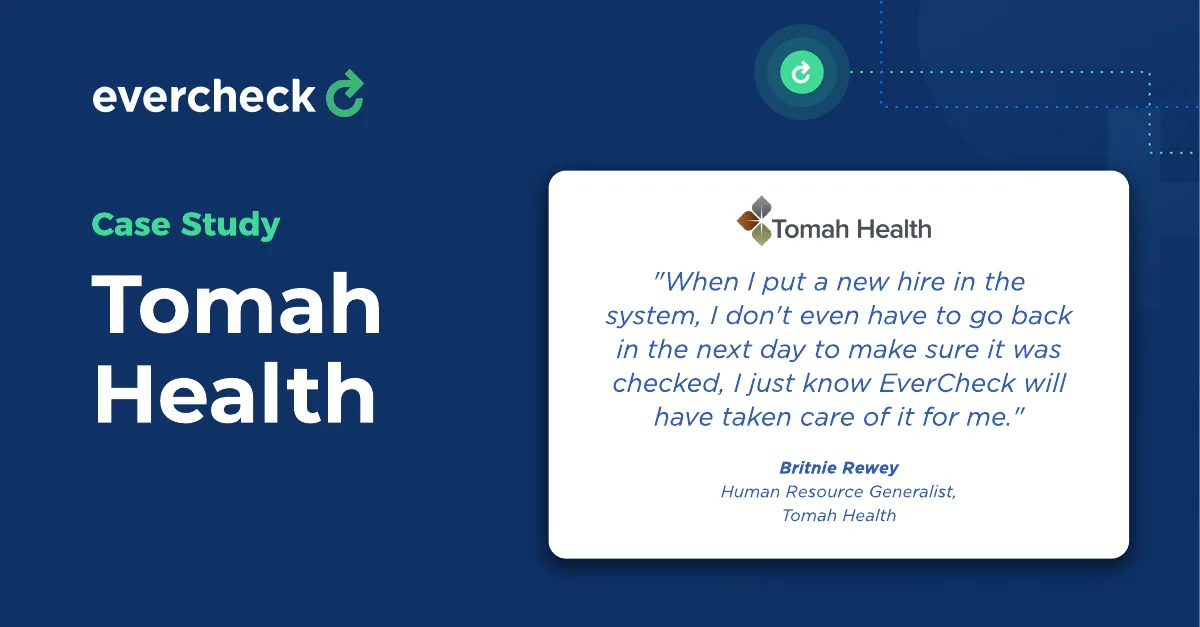 evercheck

Case Study

Tomah Health

Tomah Health

"When I put a new hire in the system, I don't even have to go back in the next day to make sure it was checked, I just know EverCheck will have taken care of it for me."

Britnie Rewey
Human Resource Generalist,
Tomah Health